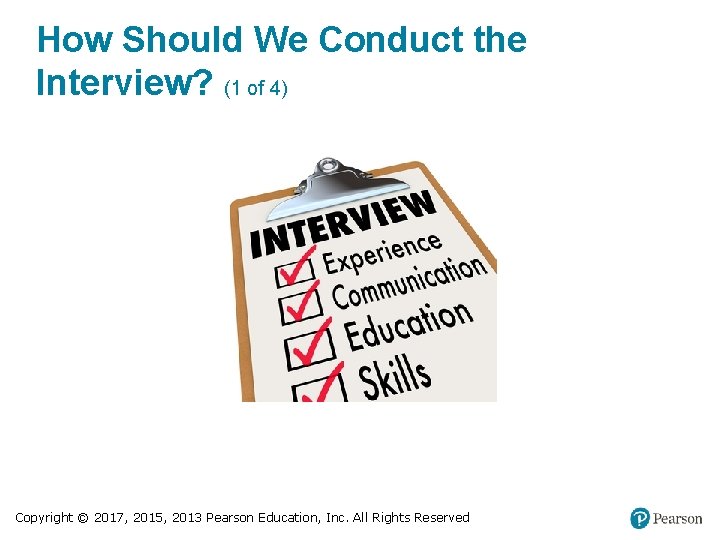 How Should We Conduct the Interview? (1 of 4)

INTERVIEW
Experience
Communication
Education
Skills

Copyright © 2017, 2015, 2013 Pearson Education, Inc. All Rights Reserved

Pearson